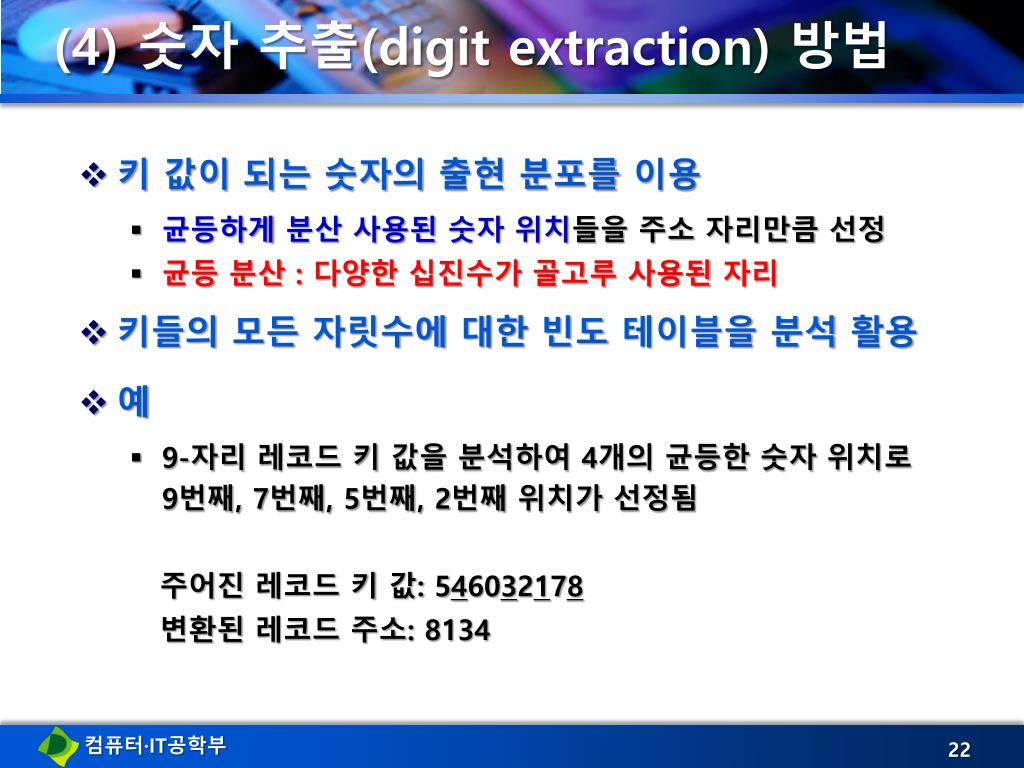 (4) 숫자 추출(digit extraction) 방법

❖ 키 값이 되는 숫자의 출현 분포를 이용

▪ 균등하게 분산 사용된 숫자 위치들을 주소 자리만큼 선정

▪ 균등 분산 : 다양한 십진수가 골고루 사용된 자리

❖ 키들의 모든 자릿수에 대한 빈도 테이블을 분석 활용

❖ 예

▪ 9-자리 레코드 키 값을 분석하여 4개의 균등한 숫자 위치로 9번째, 7번째, 5번째, 2번째 위치가 선정됨

주어진 레코드 키 값: 546032178

변환된 레코드 주소: 8134

컴퓨터·IT공학부

22